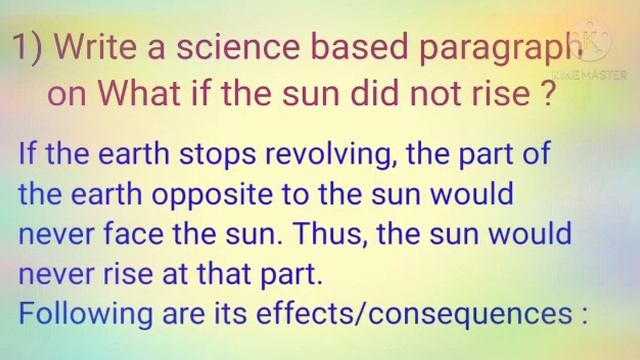 1) Write a science based paragraph on What if the sun did not rise ?

KINEMASTER

If the earth stops revolving, the part of the earth opposite to the sun would never face the sun. Thus, the sun would never rise at that part.
Following are its effects/consequences :